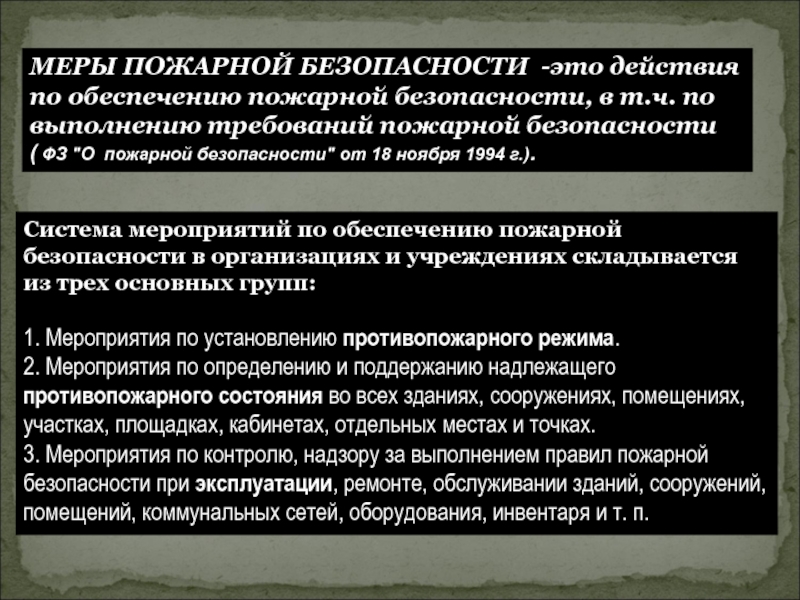 МЕРЫ ПОЖАРНОЙ БЕЗОПАСНОСТИ -это действия по обеспечению пожарной безопасности, в т.ч. по выполнению требований пожарной безопасности ( ФЗ "О пожарной безопасности" от 18 ноября 1994 г.).

Система мероприятий по обеспечению пожарной безопасности в организациях и учреждениях складывается из трех основных групп:

1. Мероприятия по установлению противопожарного режима.
2. Мероприятия по определению и поддержанию надлежащего противопожарного состояния во всех зданиях, сооружениях, помещениях, участках, площадках, кабинетах, отдельных местах и точках.
3. Мероприятия по контролю, надзору за выполнением правил пожарной безопасности при эксплуатации, ремонте, обслуживании зданий, сооружений, помещений, коммунальных сетей, оборудования, инвентаря и т. п.